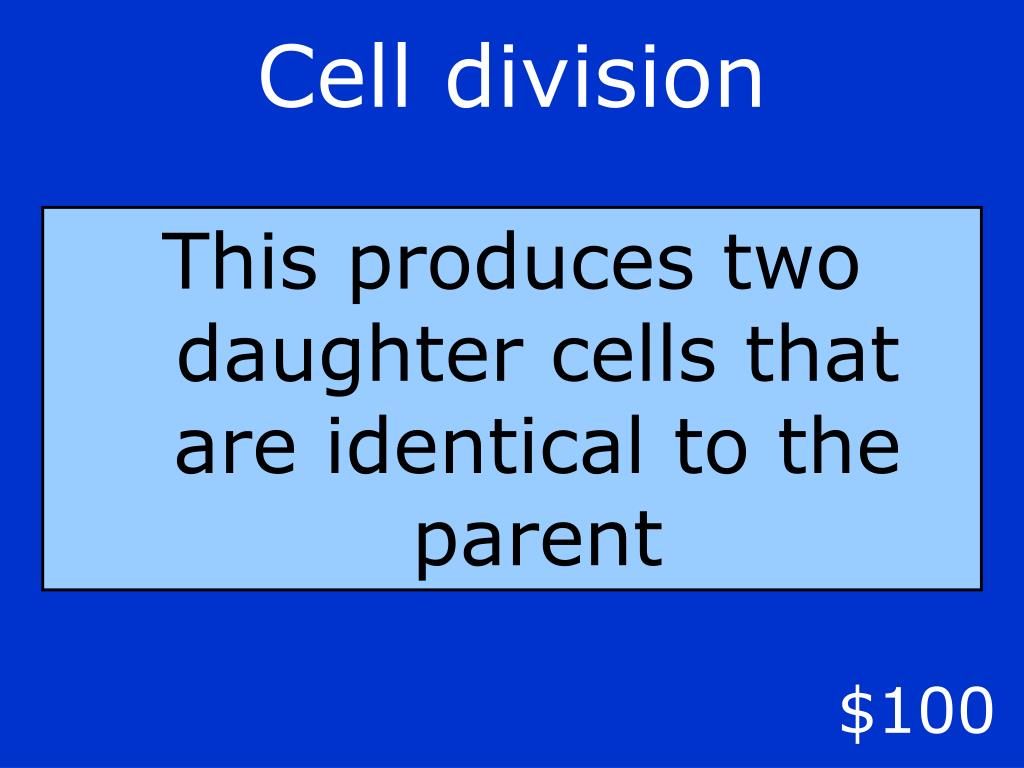 Cell division

This produces two daughter cells that are identical to the parent

\$100